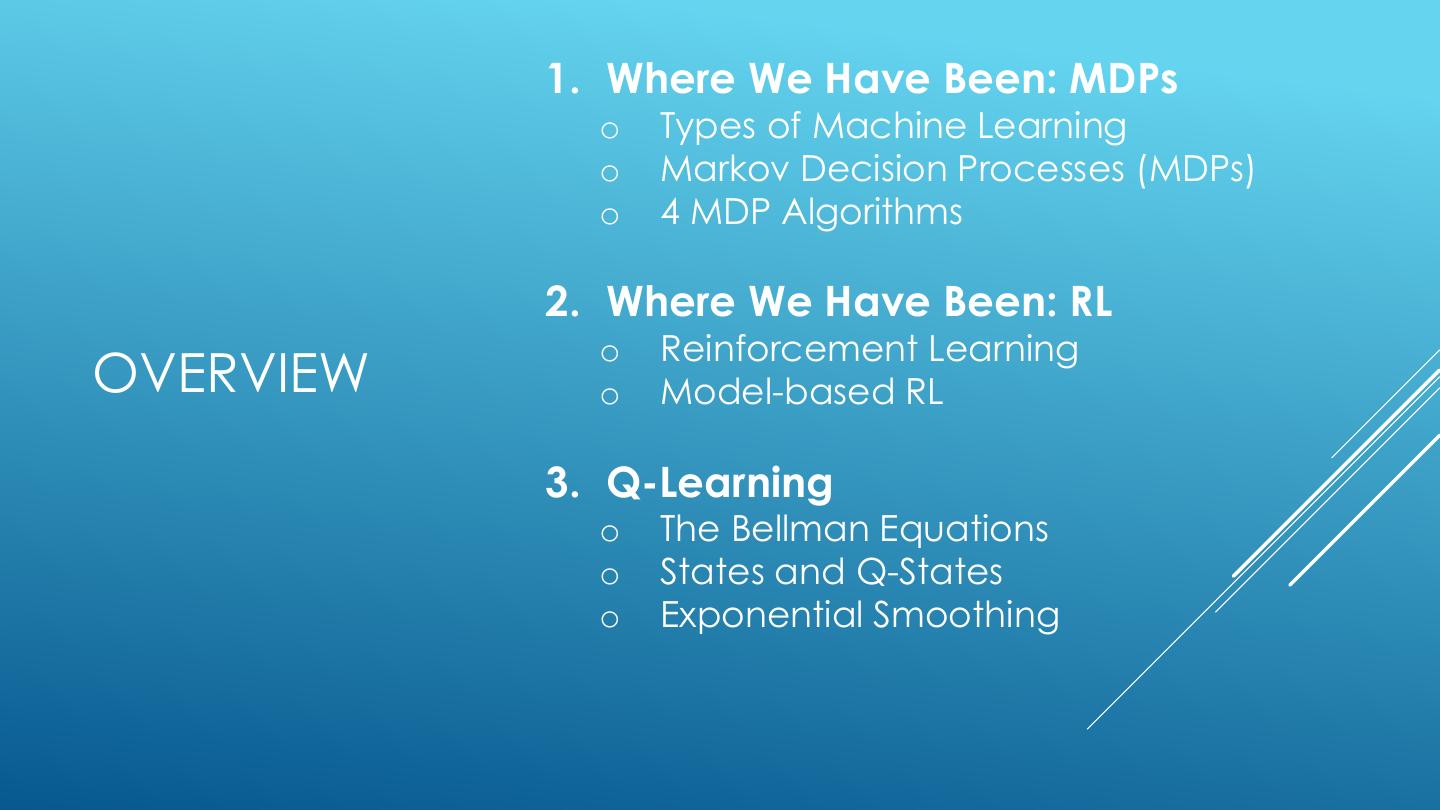 OVERVIEW

1. Where We Have Been: MDPs
o Types of Machine Learning
o Markov Decision Processes (MDPs)
o 4 MDP Algorithms

2. Where We Have Been: RL
o Reinforcement Learning
o Model-based RL

3. Q-Learning
o The Bellman Equations
o States and Q-States
o Exponential Smoothing